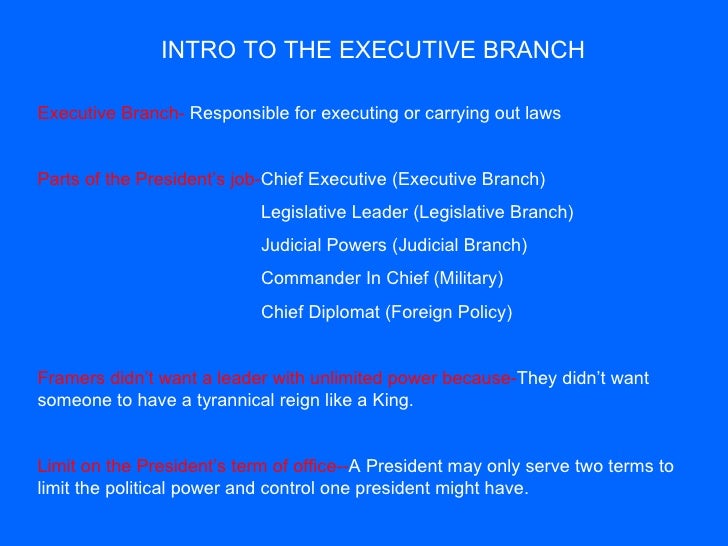 INTRO TO THE EXECUTIVE BRANCH

Executive Branch- Responsible for executing or carrying out laws

Parts of the President's job-Chief Executive (Executive Branch)
Legislative Leader (Legislative Branch)
Judicial Powers (Judicial Branch)
Commander In Chief (Military)
Chief Diplomat (Foreign Policy)

Framers didn't want a leader with unlimited power because-They didn't want someone to have a tyrannical reign like a King.

Limit on the President's term of office--A President may only serve two terms to limit the political power and control one president might have.